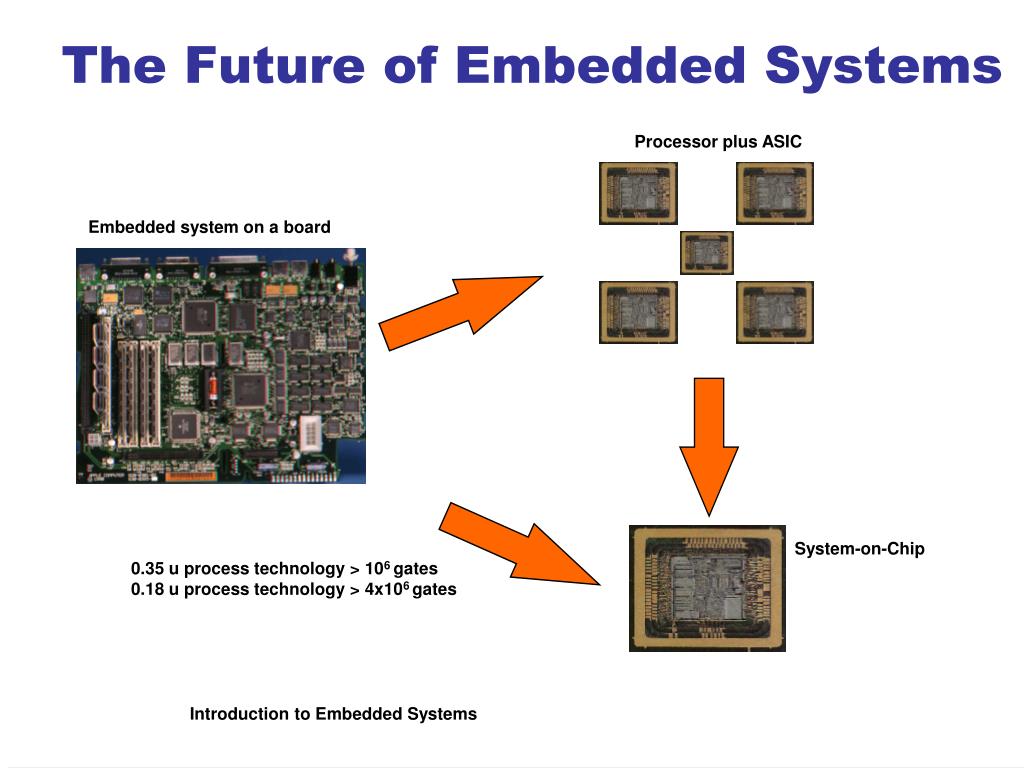 The Future of Embedded Systems

Processor plus ASIC

Embedded system on a board

System-on-Chip

0.35 u process technology > $10^6$ gates
0.18 u process technology > $4x10^6$ gates

Introduction to Embedded Systems